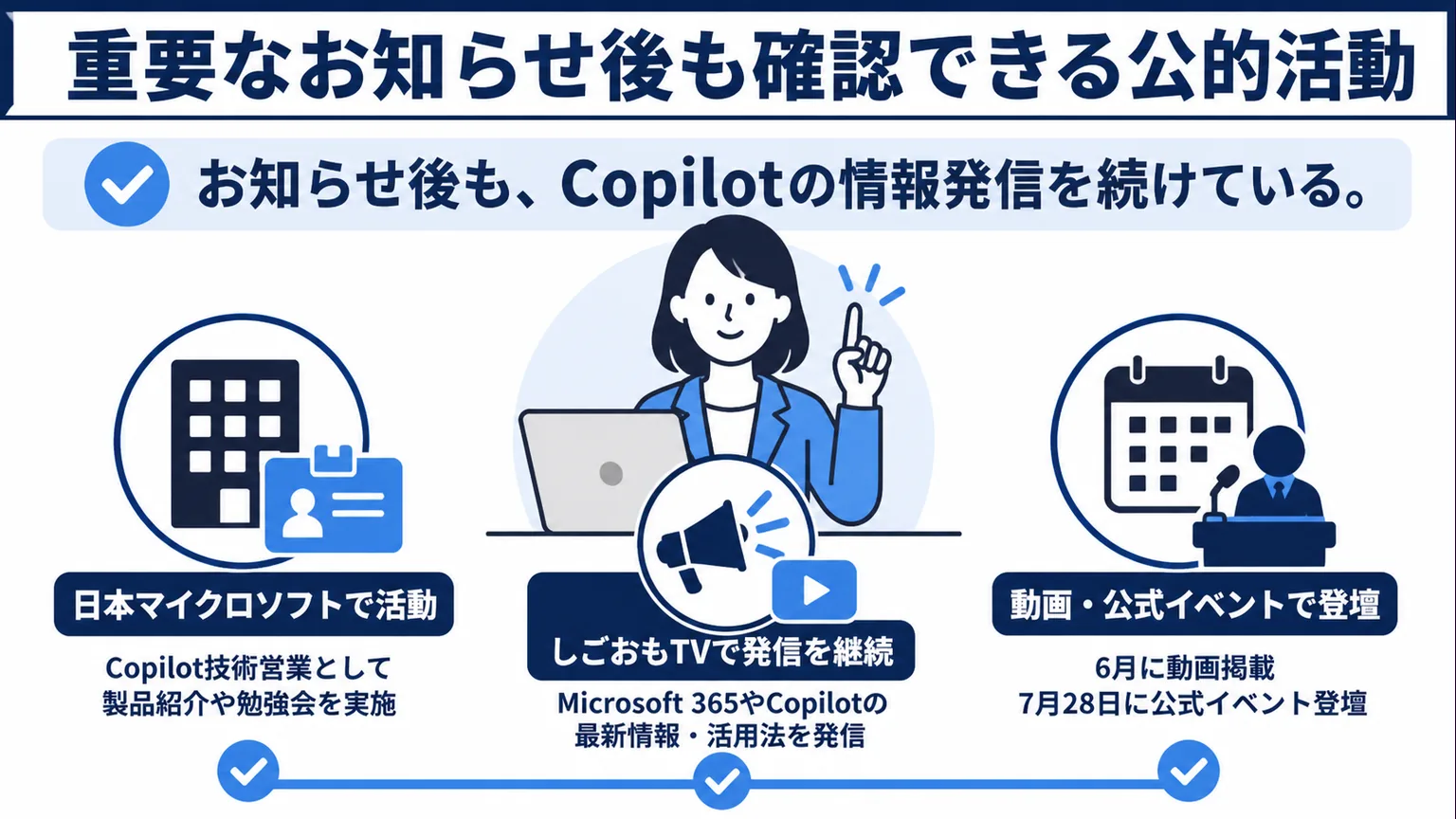 重要なお知らせ後も確認できる公的活動

お知らせ後も、Copilotの情報発信を続けている。

日本マイクロソフトで活動

Copilot技術営業として製品紹介や勉強会を実施

しごおもTVで発信を継続

Microsoft 365やCopilotの最新情報・活用法を発信

動画・公式イベントで登壇

6月に動画掲載
7月28日に公式イベント登壇